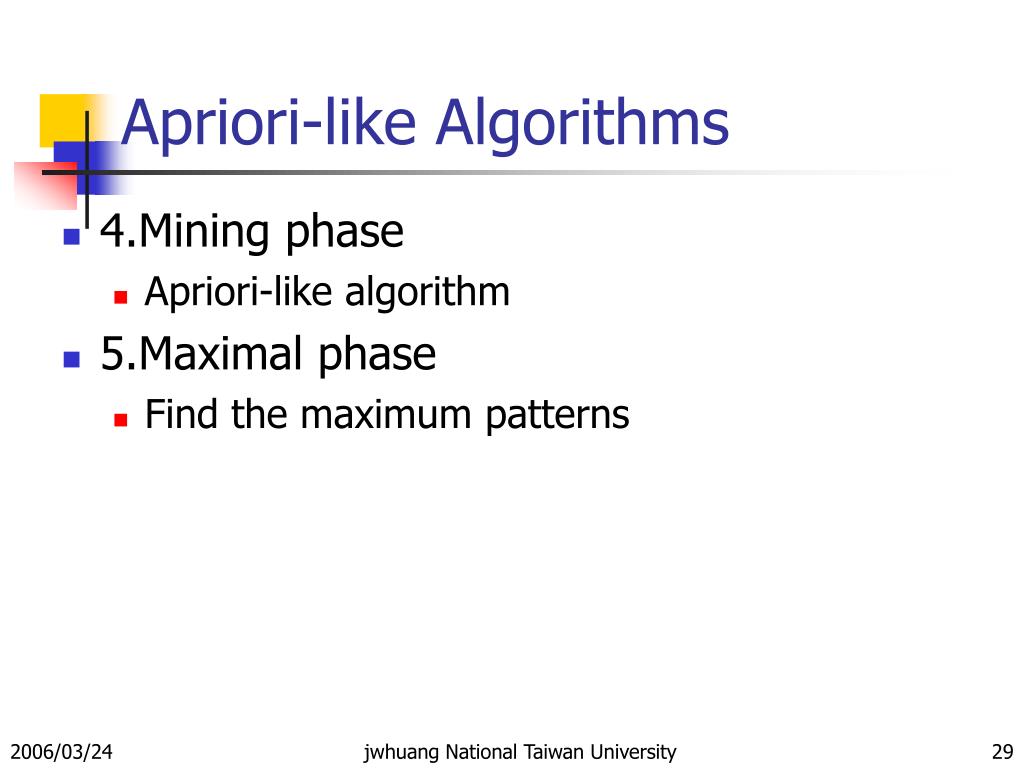 Apriori-like Algorithms

4.Mining phase

Apriori-like algorithm

5.Maximal phase

Find the maximum patterns

2006/03/24

jwhuang National Taiwan University

29